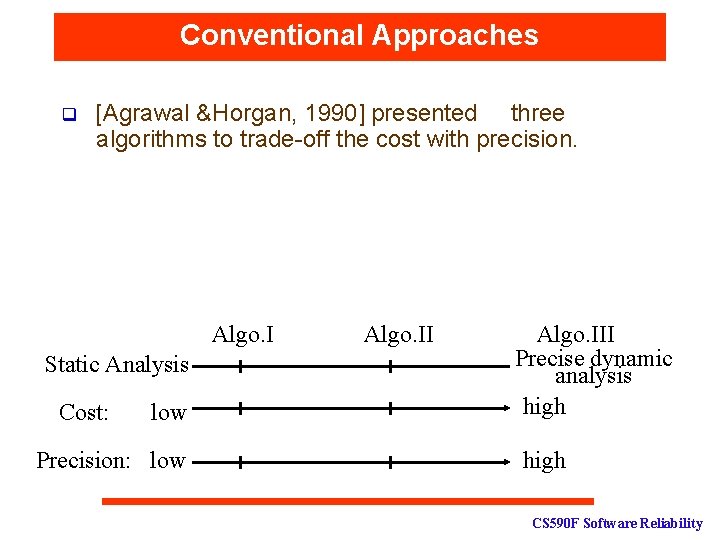 Conventional Approaches

[Agrawal &Horgan, 1990] presented three algorithms to trade-off the cost with precision.

Algo.I Algo.II Algo.III

Static Analysis Precise dynamic analysis

Cost: low high

Precision: low high

CS590F Software Reliability